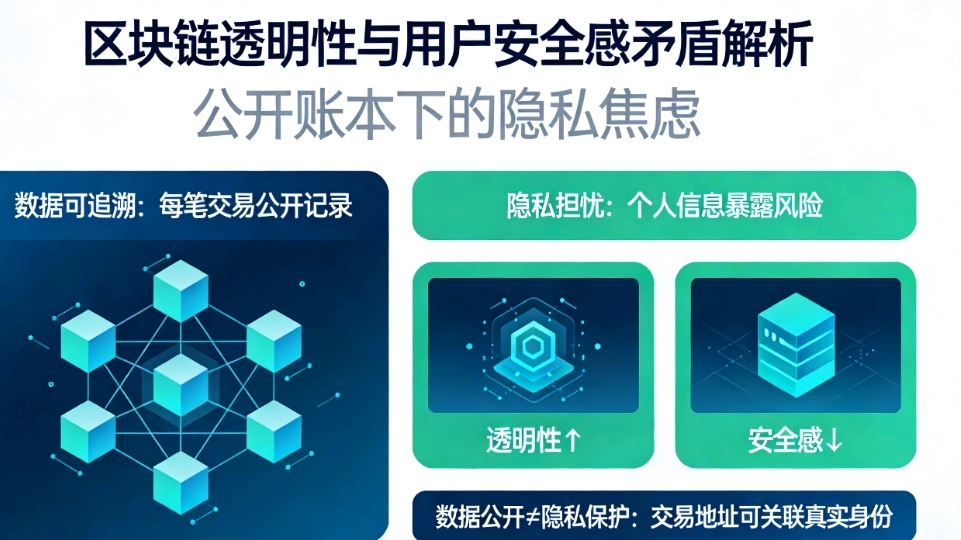 区块链透明性与用户安全感矛盾解析

公开账本下的隐私焦虑

数据可追溯：每笔交易公开记录

隐私担忧：个人信息暴露风险

透明性↑

安全感↓

数据公开≠隐私保护：交易地址可关联真实身份